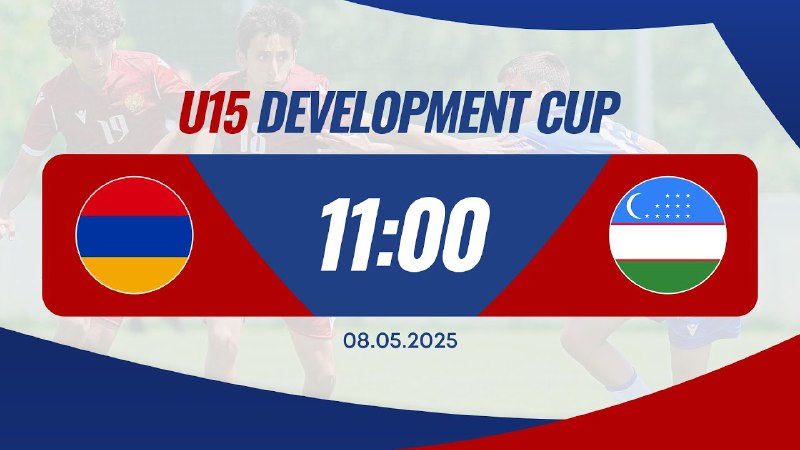 U15 DEVELOPMENT CUP

11:00

08.05.2025